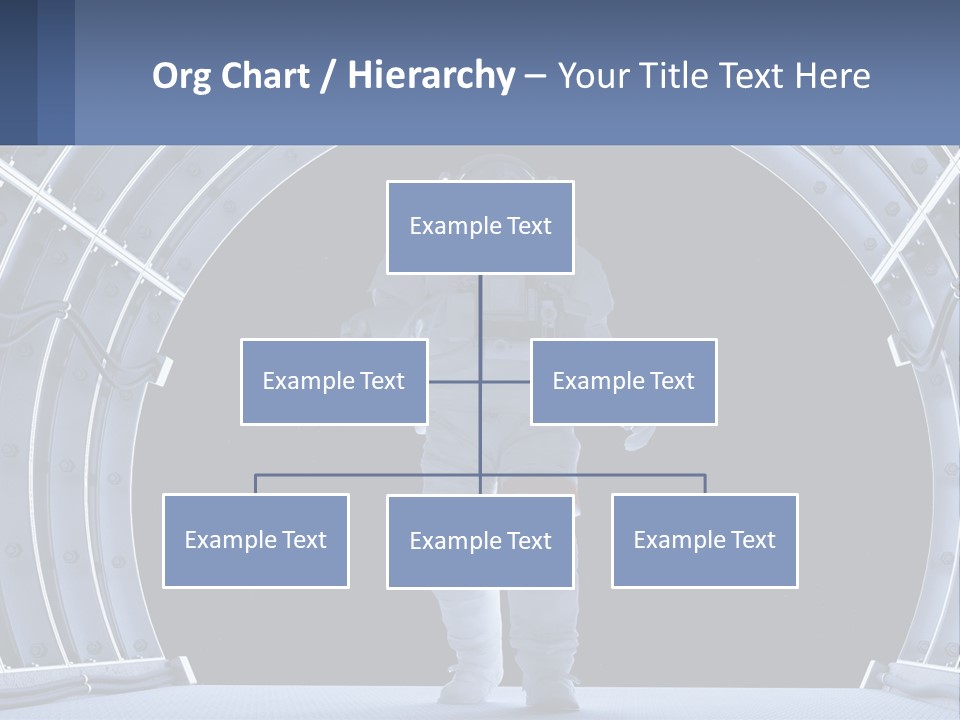 Org Chart / Hierarchy – Your Title Text Here

Example Text

Example Text

Example Text

Example Text

Example Text

Example Text